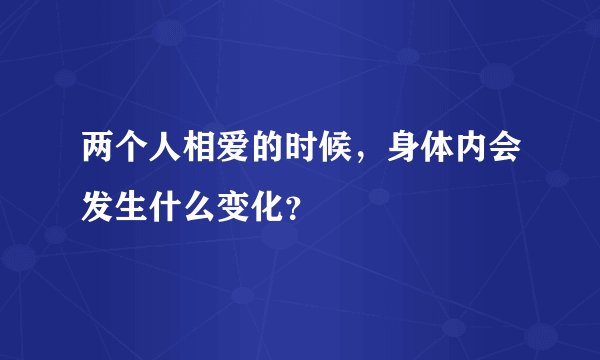 两个人相爱的时候，身体内会发生什么变化?